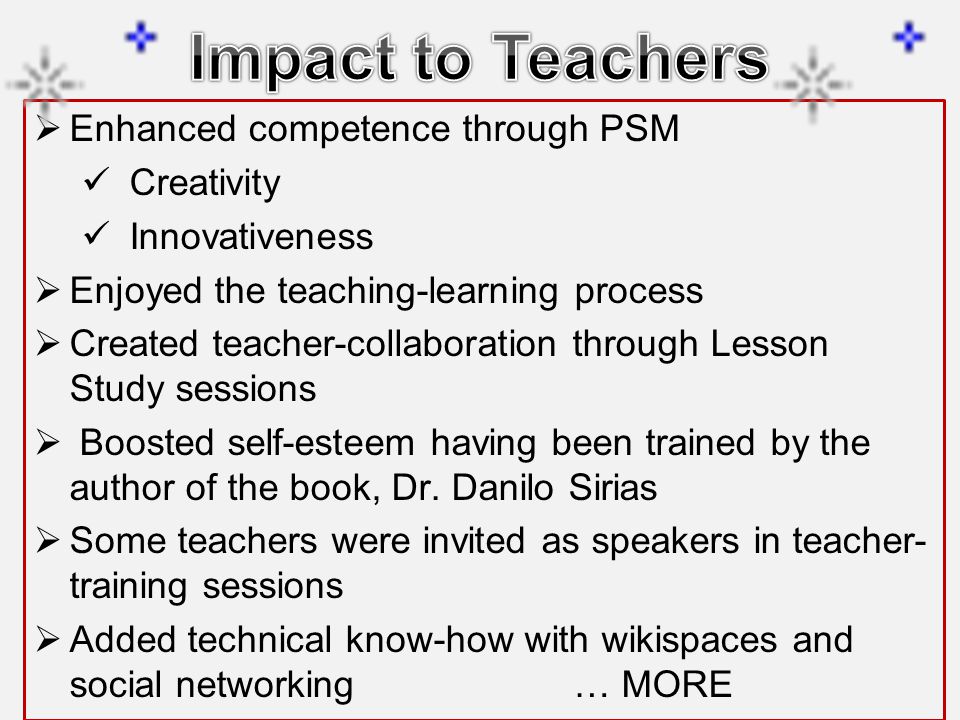 Impact to Teachers

➢ Enhanced competence through PSM
✓ Creativity
✓ Innovativeness
➢ Enjoyed the teaching-learning process
➢ Created teacher-collaboration through Lesson Study sessions
➢ Boosted self-esteem having been trained by the author of the book, Dr. Danilo Sirias
➢ Some teachers were invited as speakers in teacher-training sessions
➢ Added technical know-how with wikispaces and social networking … MORE